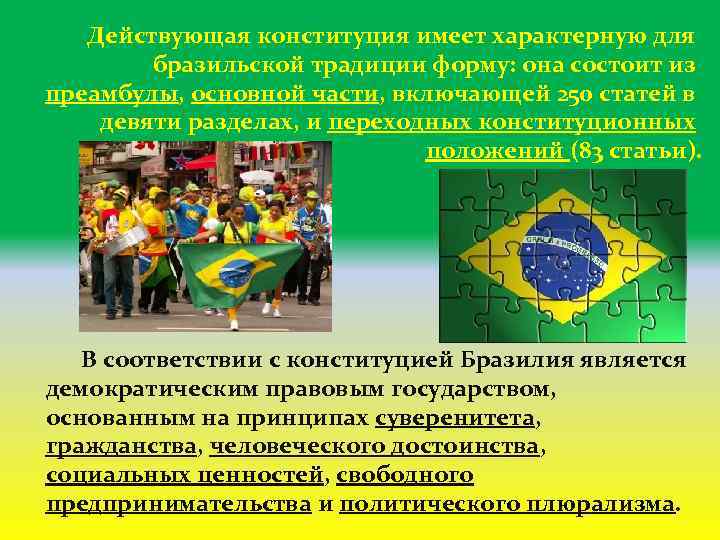 Действующая конституция имеет характерную для бразильской традиции форму: она состоит из преамбулы, основной части, включающей 250 статей в девяти разделах, и переходных конституционных положений (83 статьи).

ORDEM E PROGRESSO

В соответствии с конституцией Бразилия является демократическим правовым государством, основанным на принципах суверенитета, гражданства, человеческого достоинства, социальных ценностей, свободного предпринимательства и политического плюрализма.